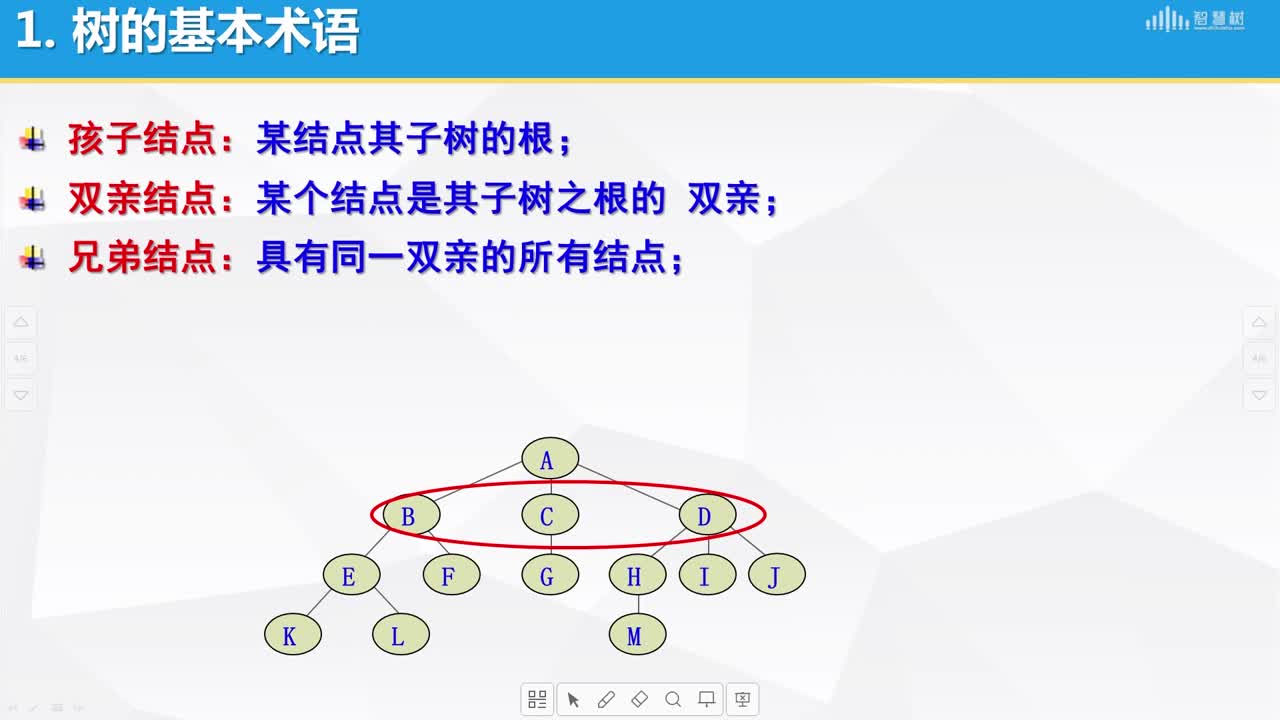 1. 树的基本术语

智慧树

孩子结点：某结点其子树的根；

双亲结点：某个结点是其子树之根的 双亲；

兄弟结点：具有同一双亲的所有结点；

A

B

C

D

E

F

G

H

I

J

K

L

M